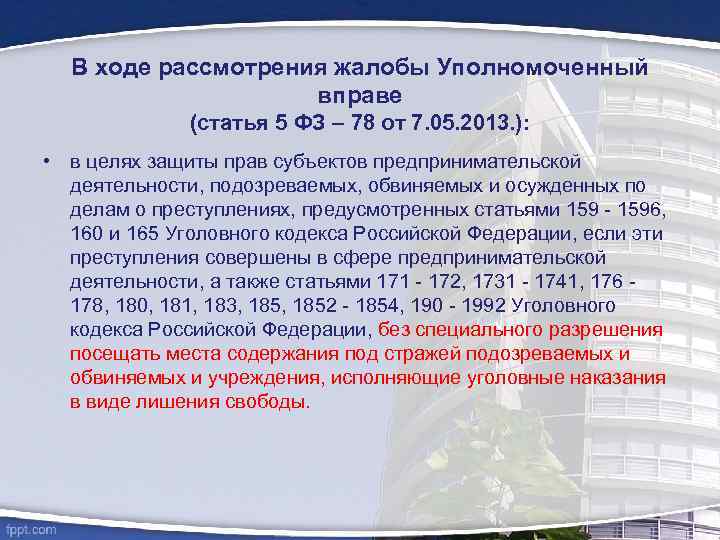 В ходе рассмотрения жалобы Уполномоченный вправе
(статья 5 ФЗ – 78 от 7.05.2013.):

• в целях защиты прав субъектов предпринимательской деятельности, подозреваемых, обвиняемых и осужденных по делам о преступлениях, предусмотренных статьями 159 - 1596, 160 и 165 Уголовного кодекса Российской Федерации, если эти преступления совершены в сфере предпринимательской деятельности, а также статьями 171 - 172, 1731 - 1741, 176 - 178, 180, 181, 183, 185, 1852 - 1854, 190 - 1992 Уголовного кодекса Российской Федерации, без специального разрешения посещать места содержания под стражей подозреваемых и обвиняемых и учреждения, исполняющие уголовные наказания в виде лишения свободы.

fppt.com